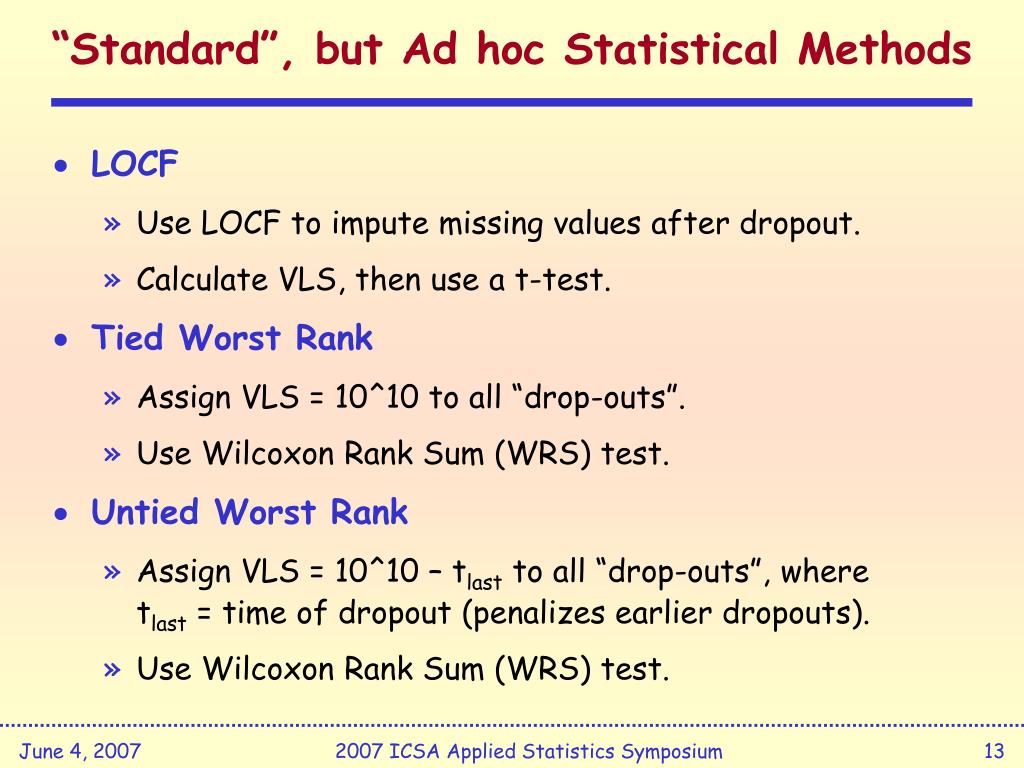 “Standard”, but Ad hoc Statistical Methods

• LOCF
» Use LOCF to impute missing values after dropout.
» Calculate VLS, then use a t-test.

• Tied Worst Rank
» Assign VLS = 10^10 to all “drop-outs”.
» Use Wilcoxon Rank Sum (WRS) test.

• Untied Worst Rank
» Assign VLS = 10^10 – $t_{last}$ to all “drop-outs”, where $t_{last}$ = time of dropout (penalizes earlier dropouts).
» Use Wilcoxon Rank Sum (WRS) test.

June 4, 2007
2007 ICSA Applied Statistics Symposium
13